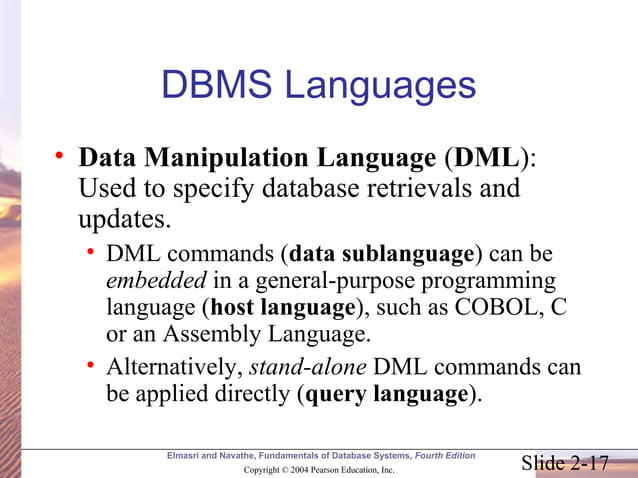 DBMS Languages

• Data Manipulation Language (DML): Used to specify database retrievals and updates.
  • DML commands (data sublanguage) can be embedded in a general-purpose programming language (host language), such as COBOL, C or an Assembly Language.
  • Alternatively, stand-alone DML commands can be applied directly (query language).

Elmasri and Navathe, Fundamentals of Database Systems, Fourth Edition
Copyright © 2004 Pearson Education, Inc.
Slide 2-17